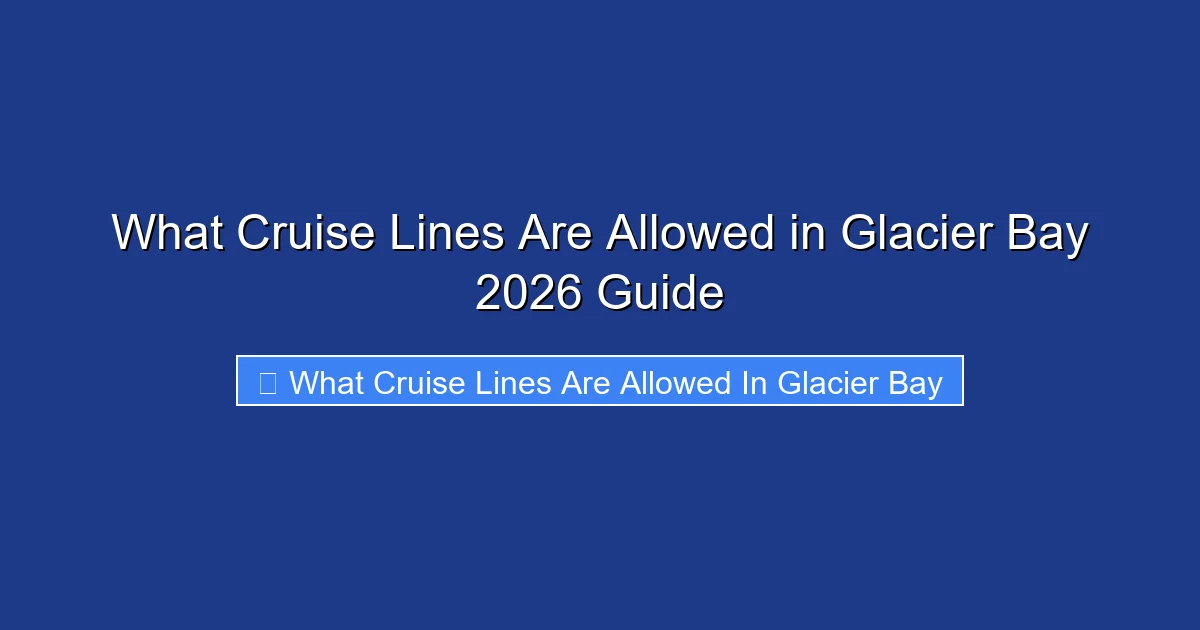 What Cruise Lines Are Allowed in Glacier Bay 2026 Guide

What Cruise Lines Are Allowed In Glacier Bay